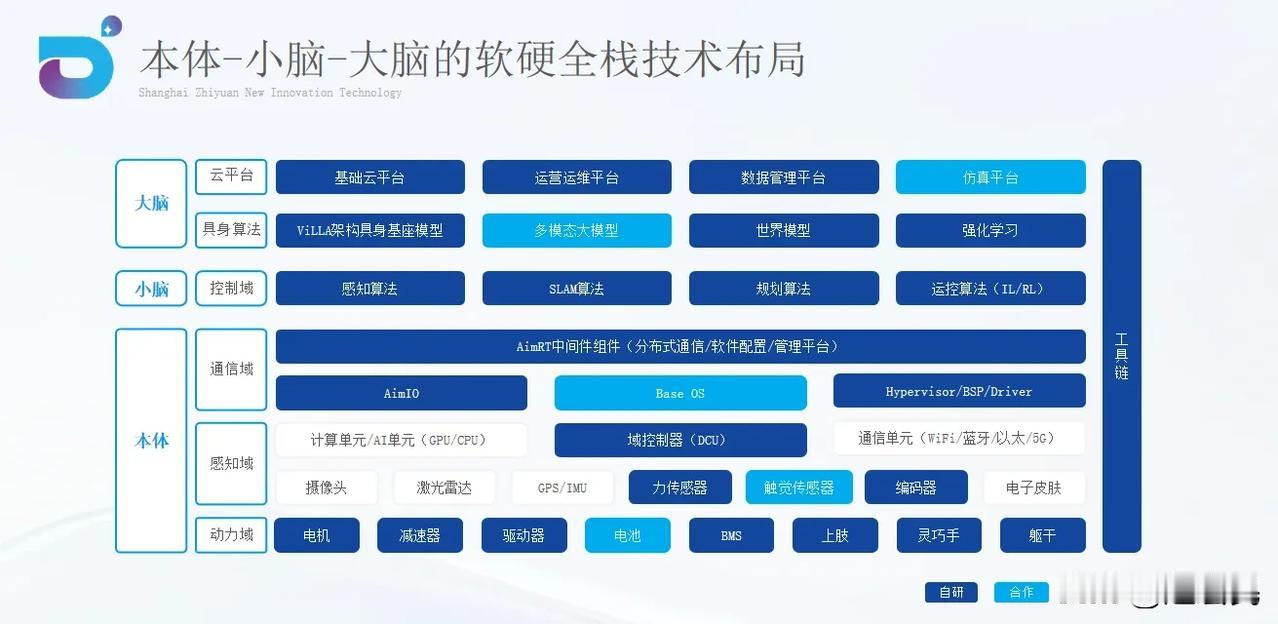 本体-小脑-大脑的软硬全栈技术布局
Shanghai Zhiyuan New Innovation Technology

大脑
云平台
基础云平台
运营运维平台
数据管理平台
仿真平台
具身算法
ViLLA架构具身基座模型
多模态大模型
世界模型
强化学习

小脑
控制域
感知算法
SLAM算法
规划算法
运控算法（IL/RL）

本体
通信域
AimRT中间件组件（分布式通信/软件配置/管理平台）
AimIO
Base OS
Hypervisor/BSP/Driver
感知域
计算单元/AI单元（GPU/CPU）
域控制器（DCU）
通信单元（WiFi/蓝牙/以太/5G）
摄像头
激光雷达
GPS/IMU
力传感器
触觉传感器
编码器
电子皮肤
动力域
电机
减速器
驱动器
电池
BMS
上肢
灵巧手
躯干

工具链

自研
合作